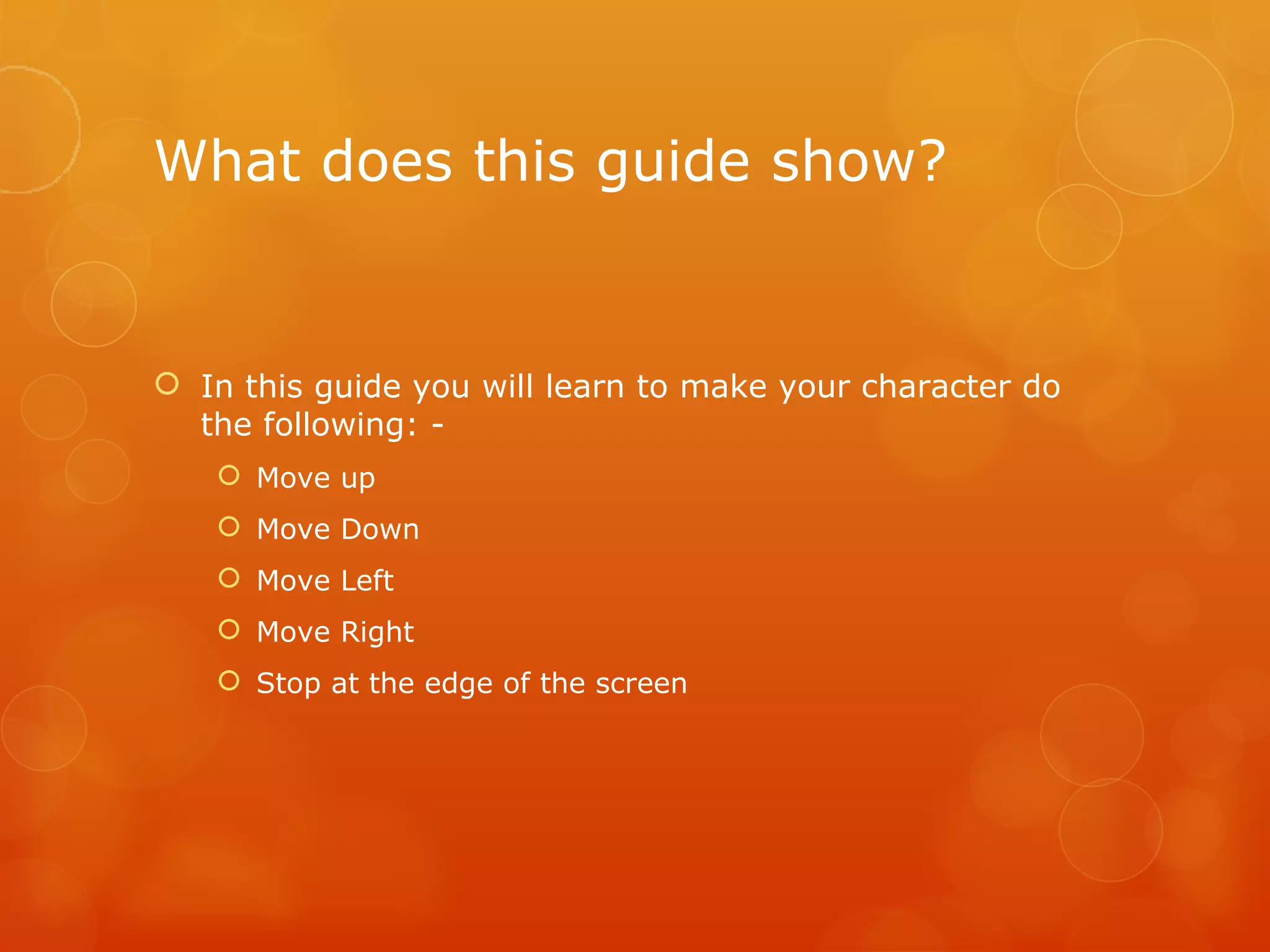 What does this guide show?

In this guide you will learn to make your character do the following: -

Move up

Move Down

Move Left

Move Right

Stop at the edge of the screen